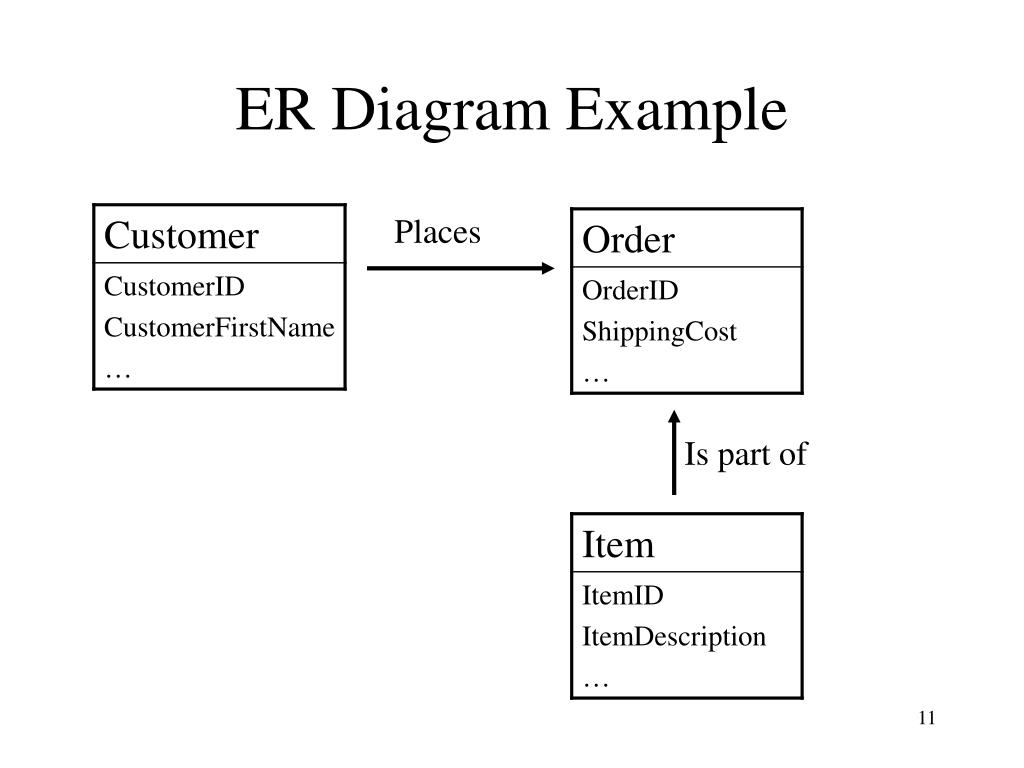 ER Diagram Example

Customer
CustomerID
CustomerFirstName
…

Places

Order
OrderID
ShippingCost
…

Is part of

Item
ItemID
ItemDescription
…

11